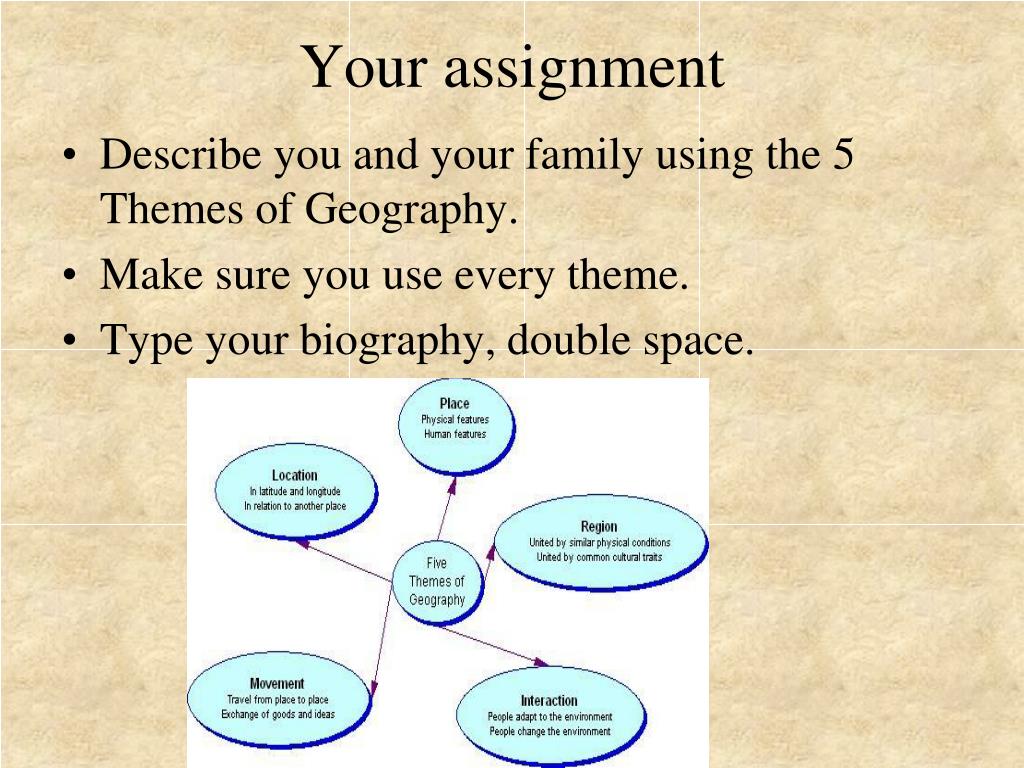 Your assignment

• Describe you and your family using the 5 Themes of Geography.
• Make sure you use every theme.
• Type your biography, double space.

Place
Physical features
Human features

Location
In latitude and longitude
In relation to another place

Region
United by similar physical conditions
United by common cultural traits

Five Themes of Geography

Movement
Travel from place to place
Exchange of goods and ideas

Interaction
People adapt to the environment
People change the environment